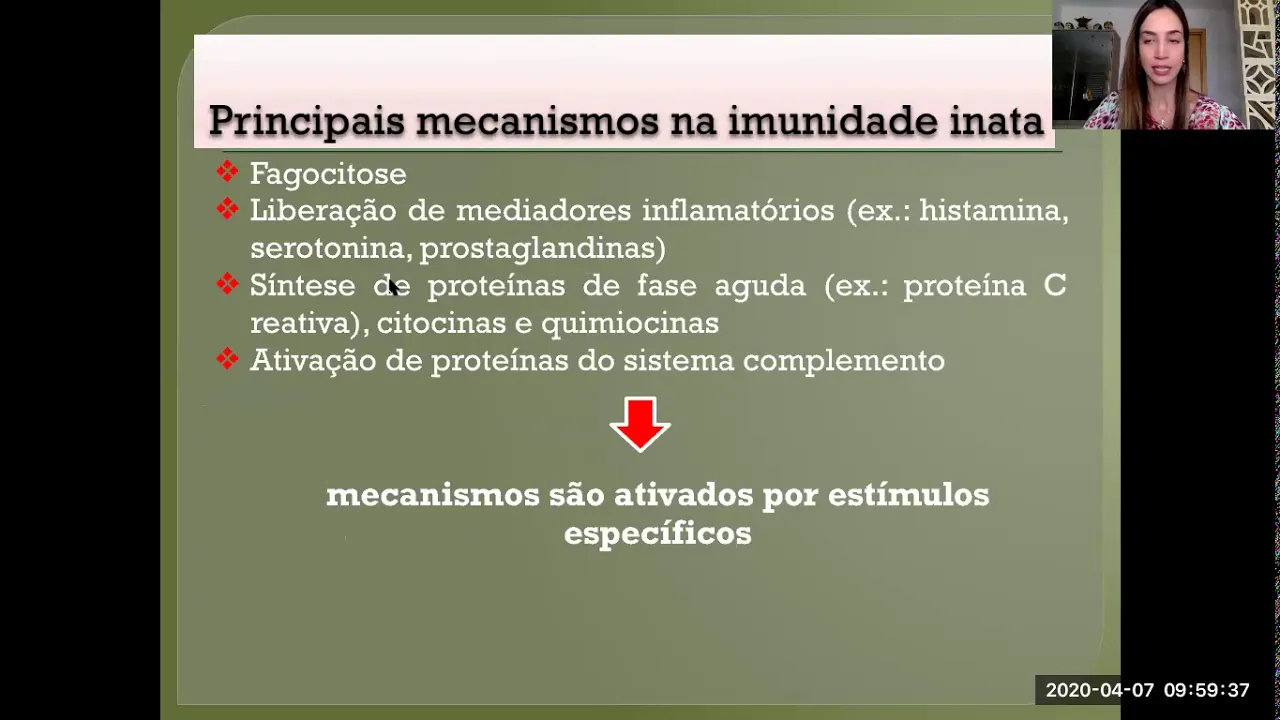 Principais mecanismos na imunidade inata

❖ Fagocitose
❖ Liberação de mediadores inflamatórios (ex.: histamina, serotonina, prostaglandinas)
❖ Síntese de proteínas de fase aguda (ex.: proteína C reativa), citocinas e quimiocinas
❖ Ativação de proteínas do sistema complemento

mecanismos são ativados por estímulos específicos

2020-04-07 09:59:37